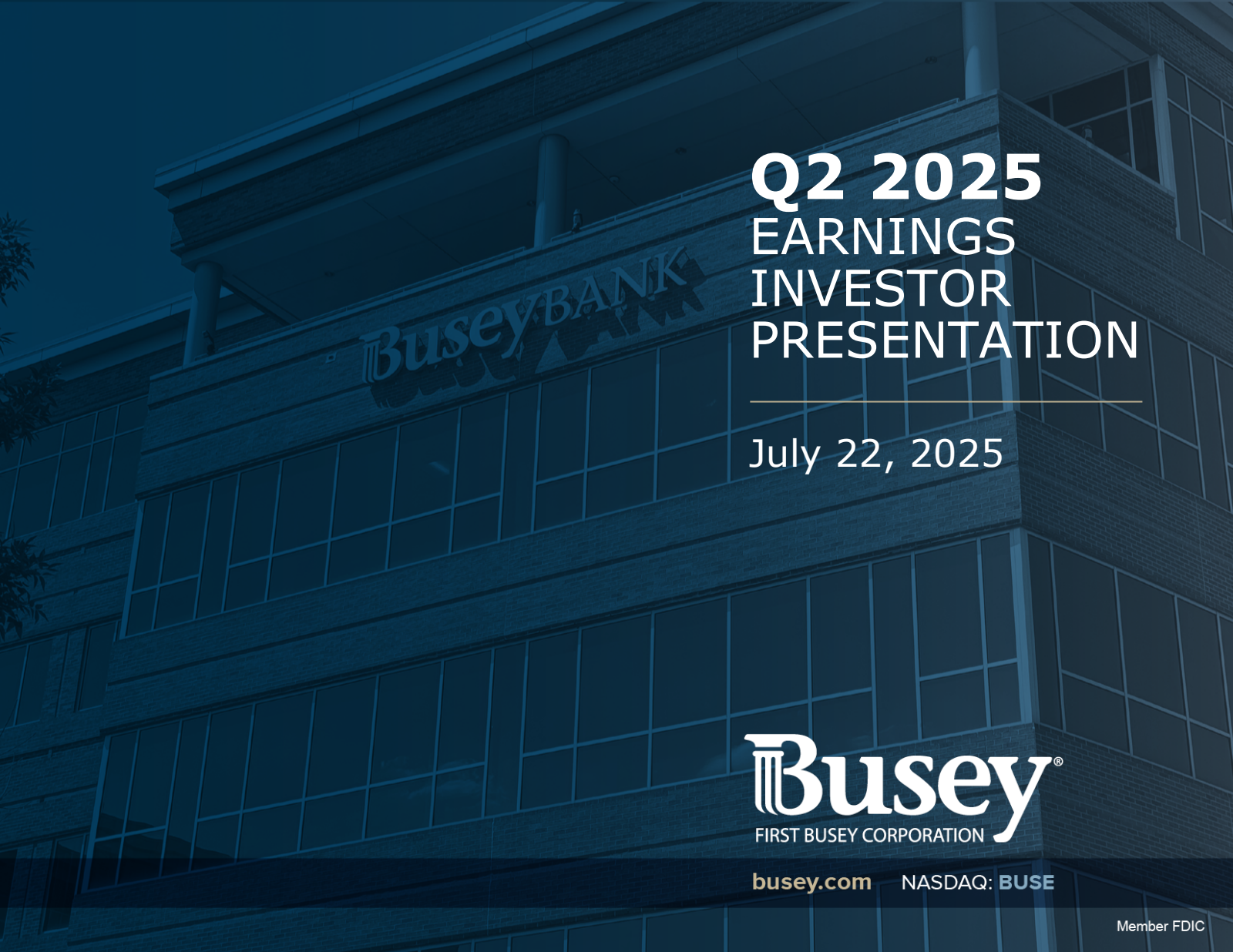 BuseyBANK

Q2 2025
EARNINGS
INVESTOR
PRESENTATION

July 22, 2025

Busey®
FIRST BUSEY CORPORATION

busey.com NASDAQ: BUSE

Member FDIC